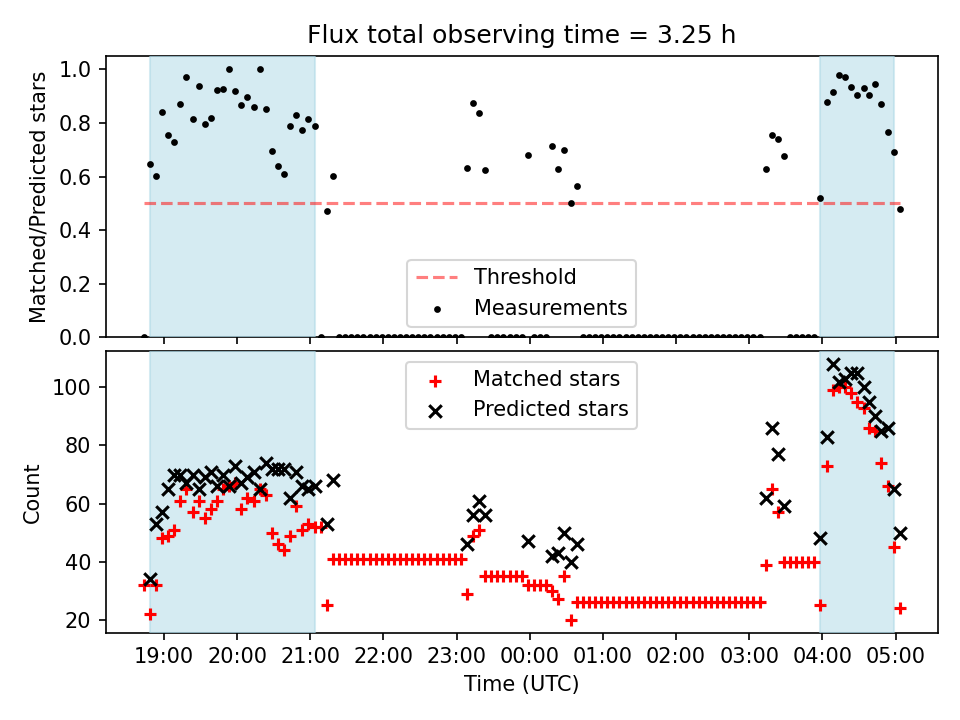 Flux total observing time = 3.25 h

Matched/Predicted stars

1.0
0.8
0.6
0.4
0.2
0.0

Threshold
Measurements

Count

100
80
60
40
20

Matched stars
Predicted stars

19:00 20:00 21:00 22:00 23:00 00:00 01:00 02:00 03:00 04:00 05:00

Time (UTC)